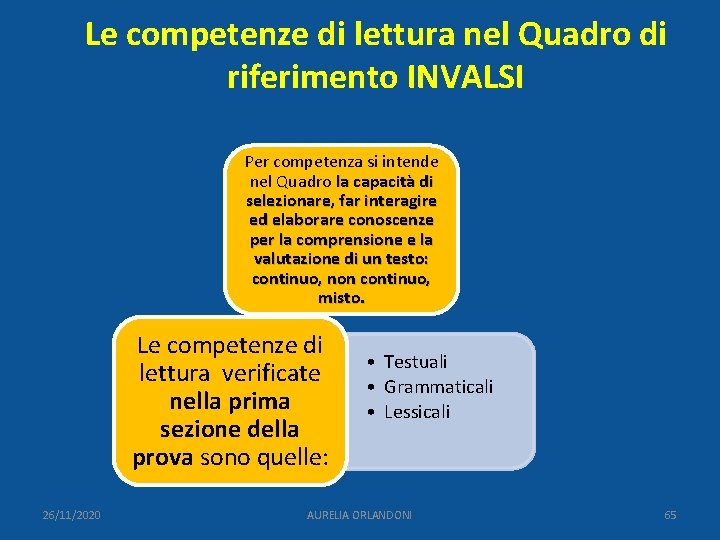 Le competenze di lettura nel Quadro di riferimento INVALSI

Per competenza si intende nel Quadro la capacità di selezionare, far interagire ed elaborare conoscenze per la comprensione e la valutazione di un testo: continuo, non continuo, misto.

Le competenze di lettura verificate nella prima sezione della prova sono quelle:

• Testuali
• Grammaticali
• Lessicali

26/11/2020

AURELIA ORLANDONI

65